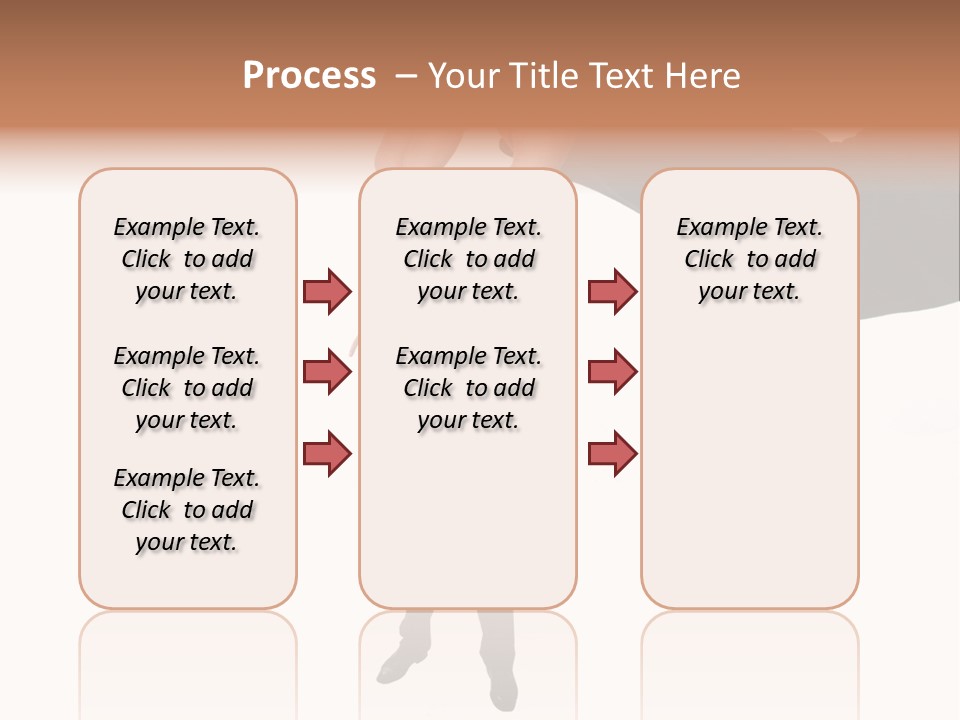 Process – Your Title Text Here

Example Text. Click to add your text.

Example Text. Click to add your text.

Example Text. Click to add your text.

Example Text. Click to add your text.

Example Text. Click to add your text.

Example Text. Click to add your text.